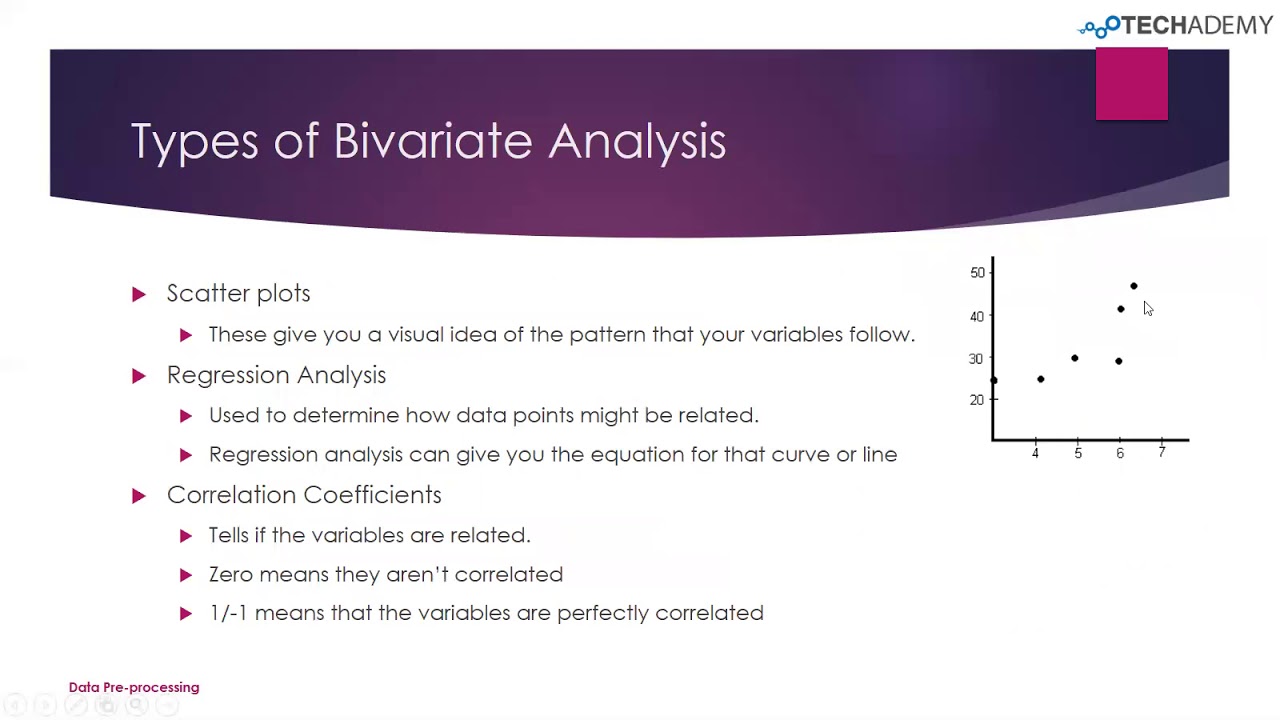 TECHADEMY

Types of Bivariate Analysis

Scatter plots

These give you a visual idea of the pattern that your variables follow.

Regression Analysis

Used to determine how data points might be related.

Regression analysis can give you the equation for that curve or line

Correlation Coefficients

Tells if the variables are related.

Zero means they aren't correlated

1/-1 means that the variables are perfectly correlated

50
40
30
20
4 5 6 7

Data Pre-processing